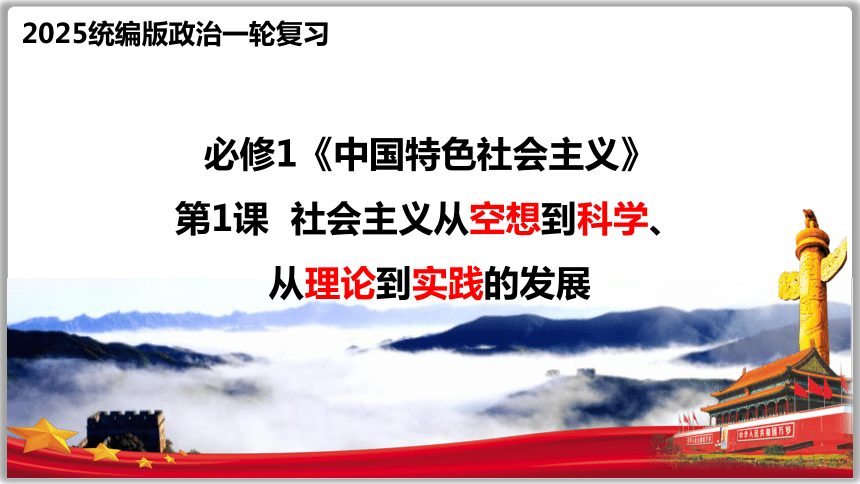 2025统编版政治一轮复习

必修1《中国特色社会主义》

第1课 社会主义从空想到科学、从理论到实践的发展

中华人民共和国万岁